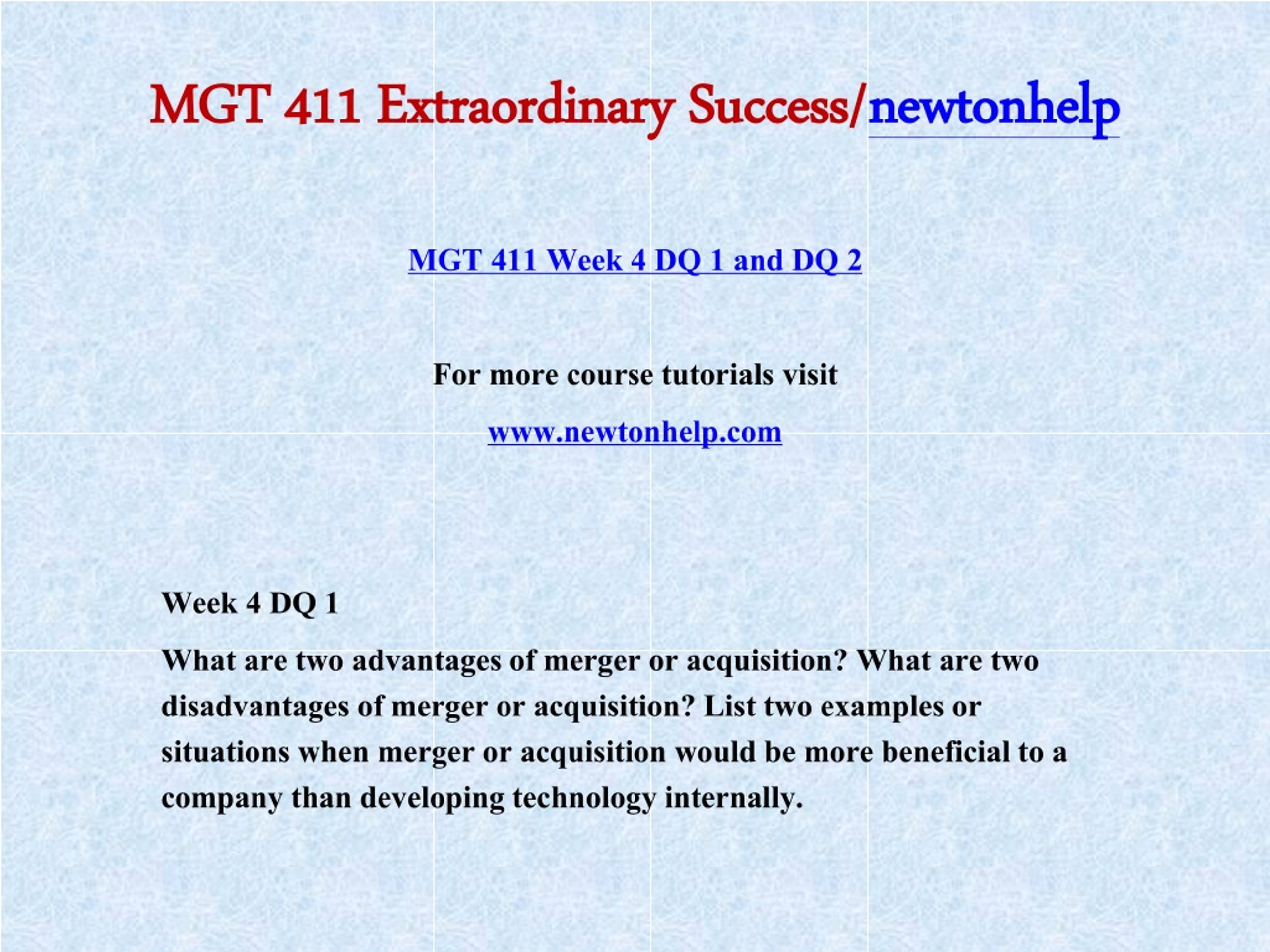 MGT 411 Extraordinary Success/newtonhelp

MGT 411 Week 4 DQ 1 and DQ 2

For more course tutorials visit

www.newtonhelp.com

Week 4 DQ 1

What are two advantages of merger or acquisition? What are two disadvantages of merger or acquisition? List two examples or situations when merger or acquisition would be more beneficial to a company than developing technology internally.